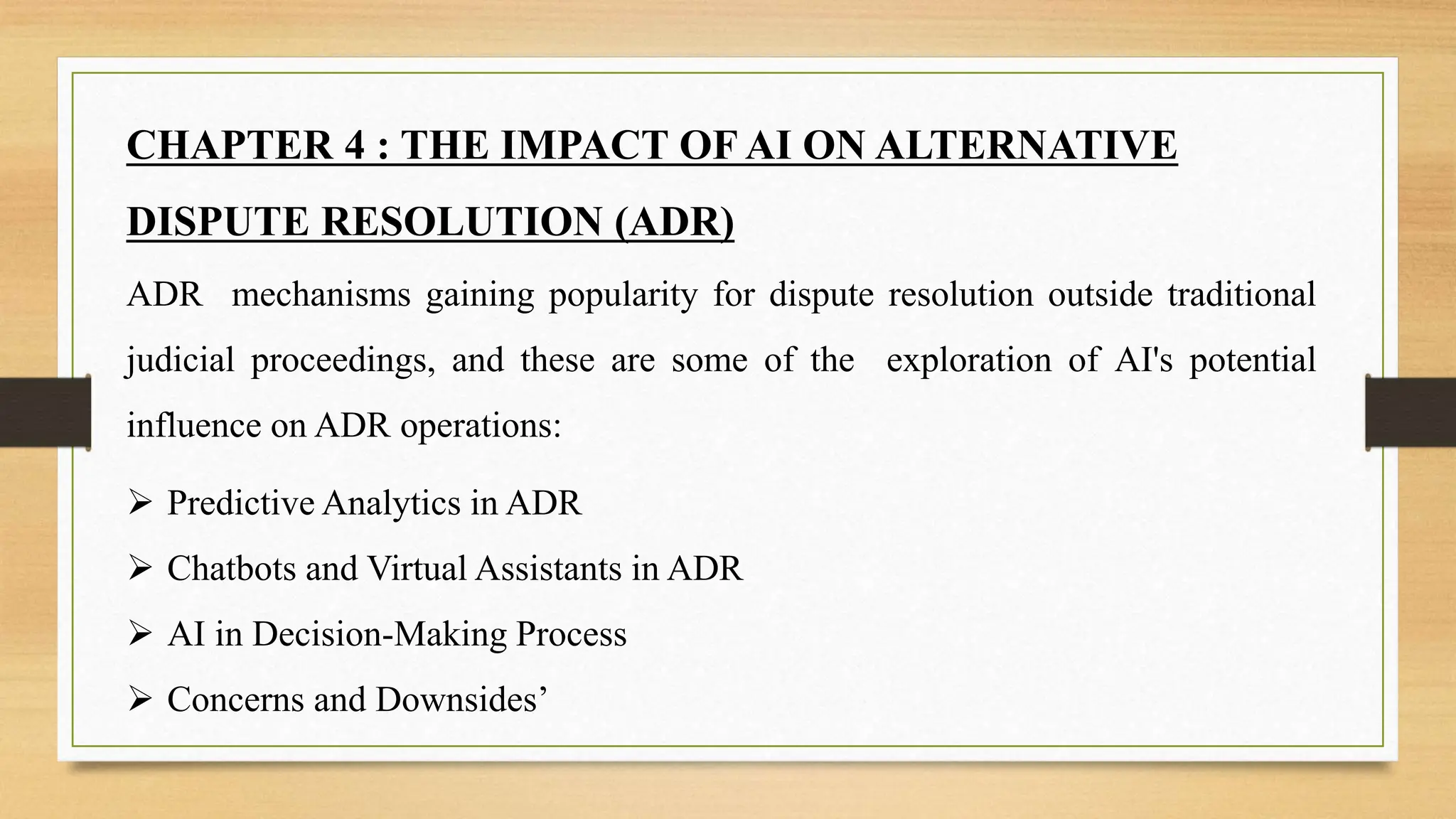 CHAPTER 4 : THE IMPACT OF AI ON ALTERNATIVE DISPUTE RESOLUTION (ADR)

ADR mechanisms gaining popularity for dispute resolution outside traditional judicial proceedings, and these are some of the exploration of AI's potential influence on ADR operations:

➢ Predictive Analytics in ADR
➢ Chatbots and Virtual Assistants in ADR
➢ AI in Decision-Making Process
➢ Concerns and Downsides’